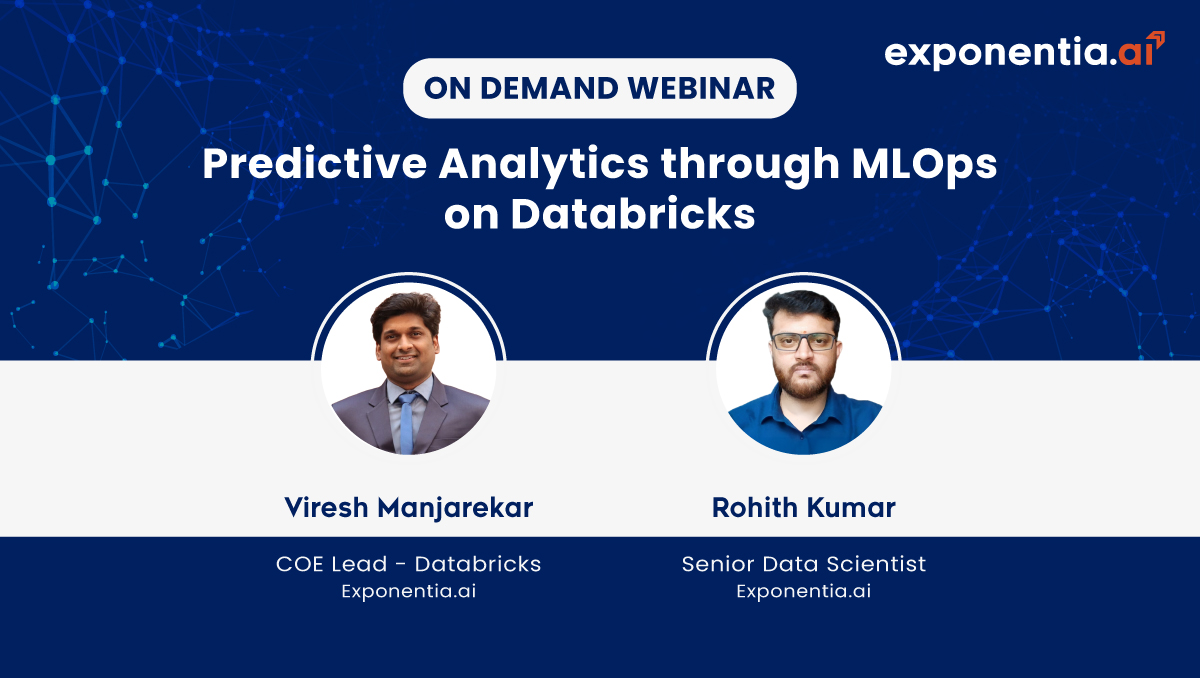 exponentia.ai

ON DEMAND WEBINAR

Predictive Analytics through MLOps on Databricks

Viresh Manjarekar

COE Lead - Databricks
Exponentia.ai

Rohith Kumar

Senior Data Scientist
Exponentia.ai